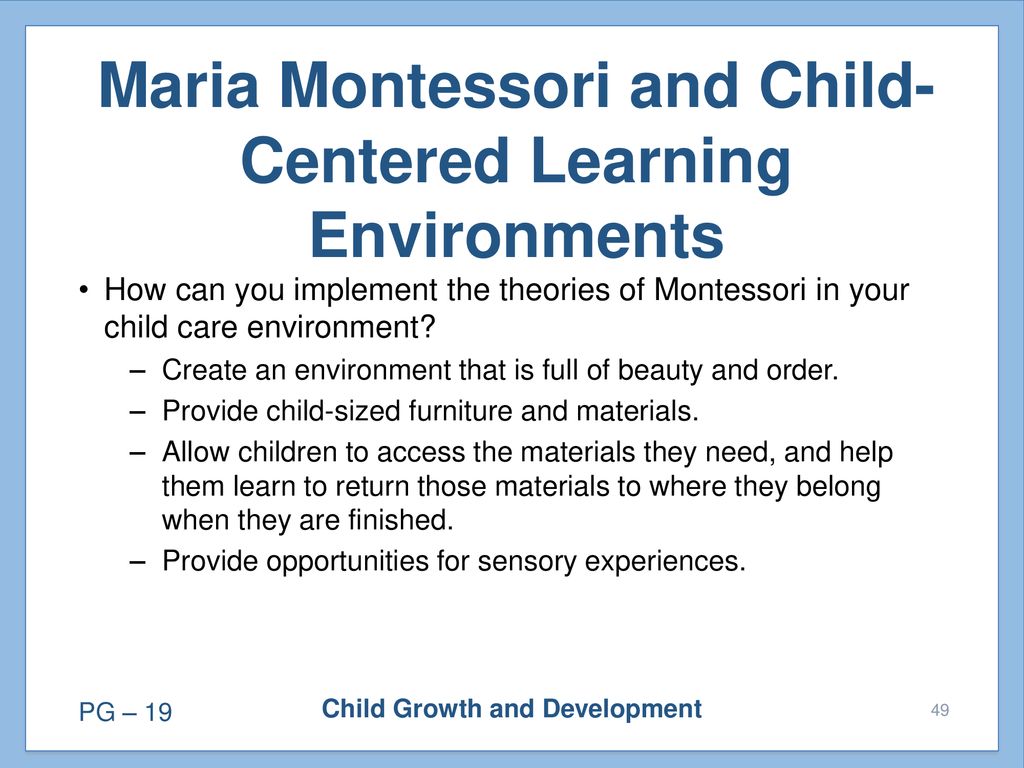 Maria Montessori and Child-Centered Learning Environments

• How can you implement the theories of Montessori in your child care environment?
– Create an environment that is full of beauty and order.
– Provide child-sized furniture and materials.
– Allow children to access the materials they need, and help them learn to return those materials to where they belong when they are finished.
– Provide opportunities for sensory experiences.

PG – 19
Child Growth and Development
49